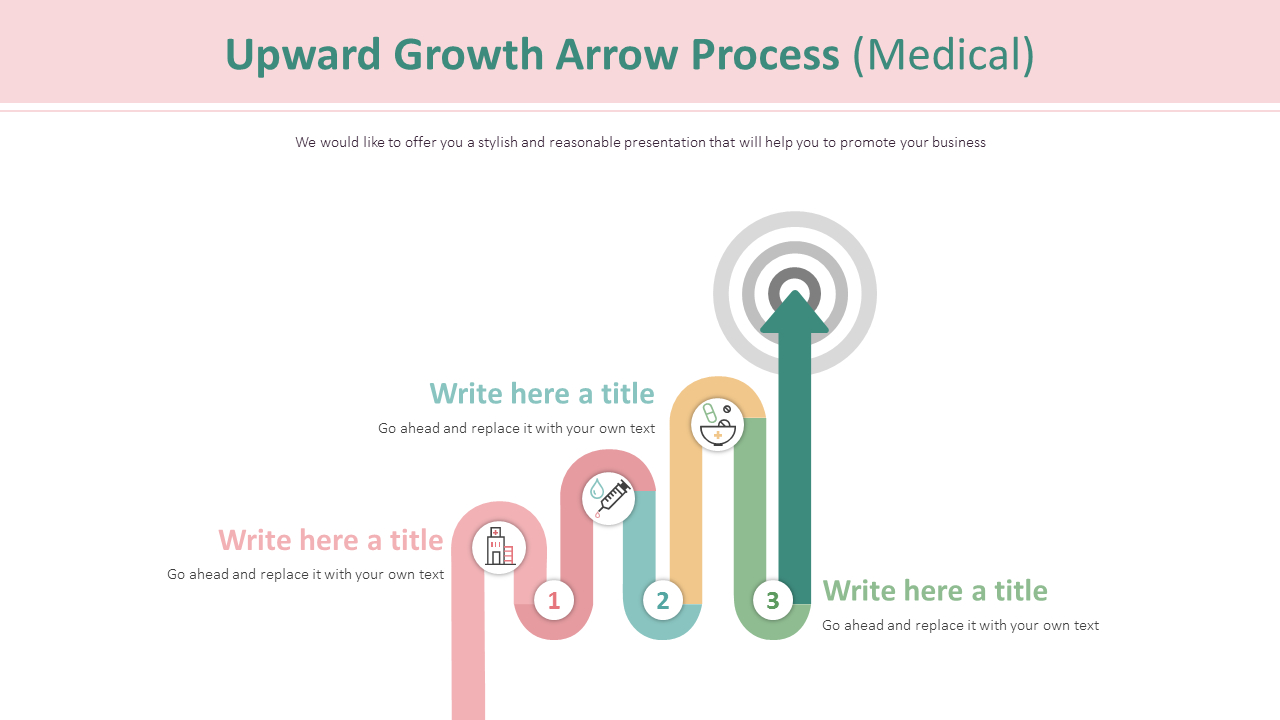 Upward Growth Arrow Process (Medical)

We would like to offer you a stylish and reasonable presentation that will help you to promote your business

Write here a title

Go ahead and replace it with your own text

Write here a title

Go ahead and replace it with your own text

1

2

3

Write here a title

Go ahead and replace it with your own text